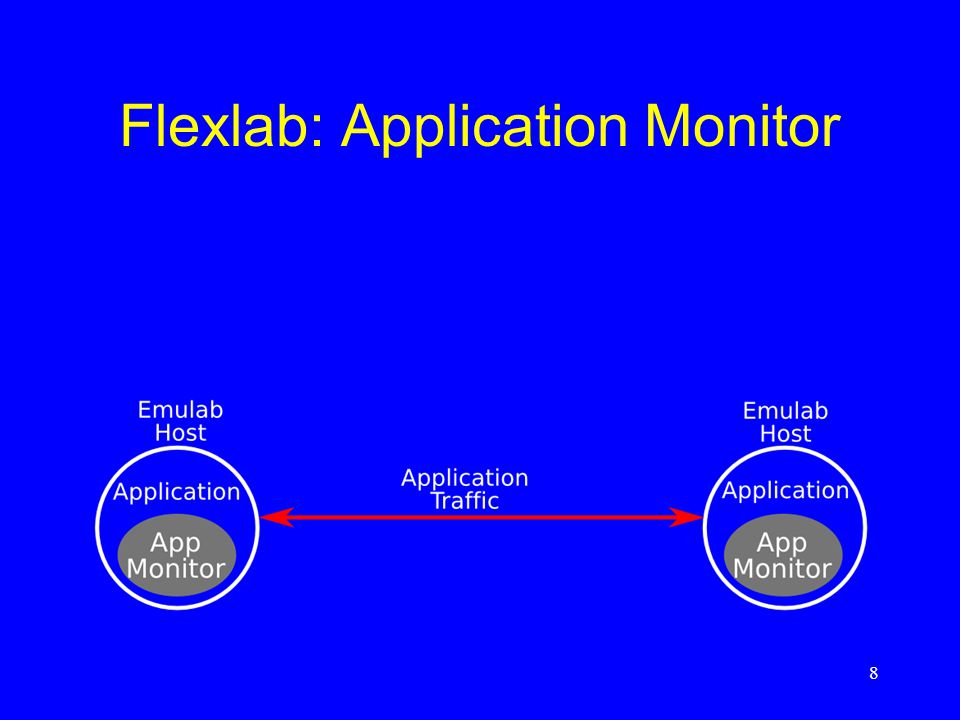 Flexlab: Application Monitor

Emulab Host

Application

App Monitor

Application Traffic

Emulab Host

Application

App Monitor

8